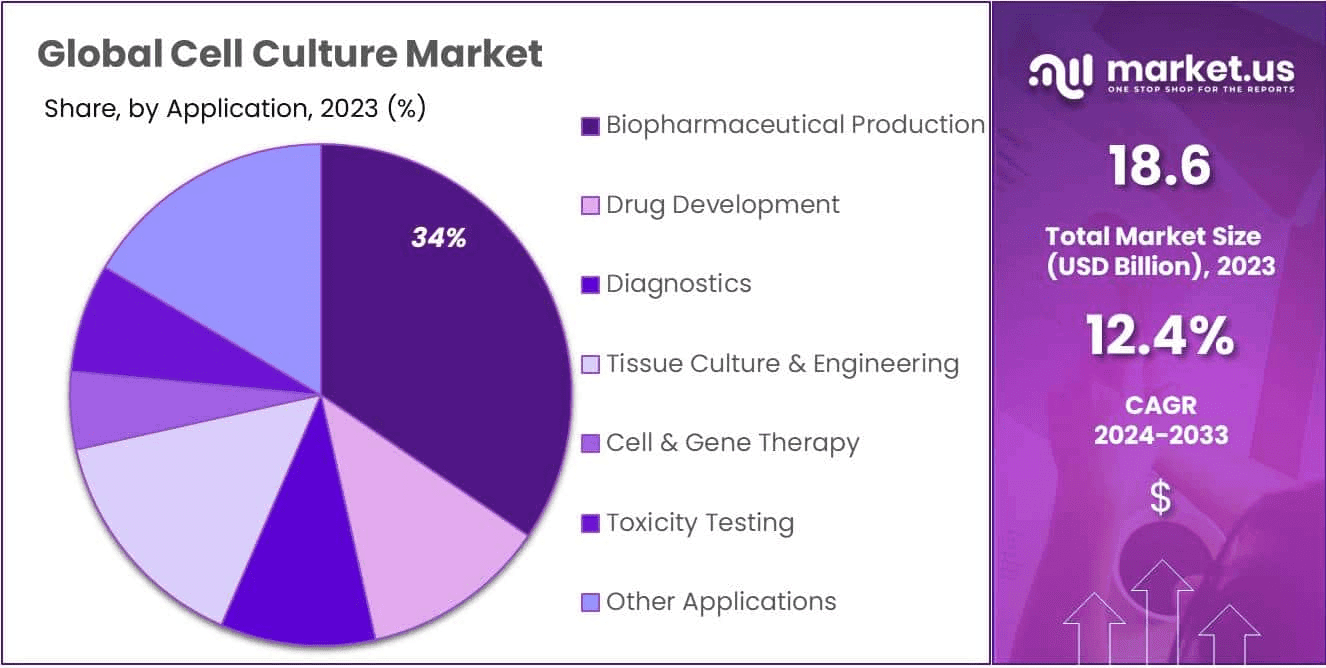 Global Cell Culture Market

Share, by Application, 2023 (%)

34%

Biopharmaceutical Production
Drug Development
Diagnostics
Tissue Culture & Engineering
Cell & Gene Therapy
Toxicity Testing
Other Applications

market.us
ONE STOP SHOP FOR THE REPORTS

18.6

Total Market Size (USD Billion), 2023

12.4%

CAGR 2024-2033

$